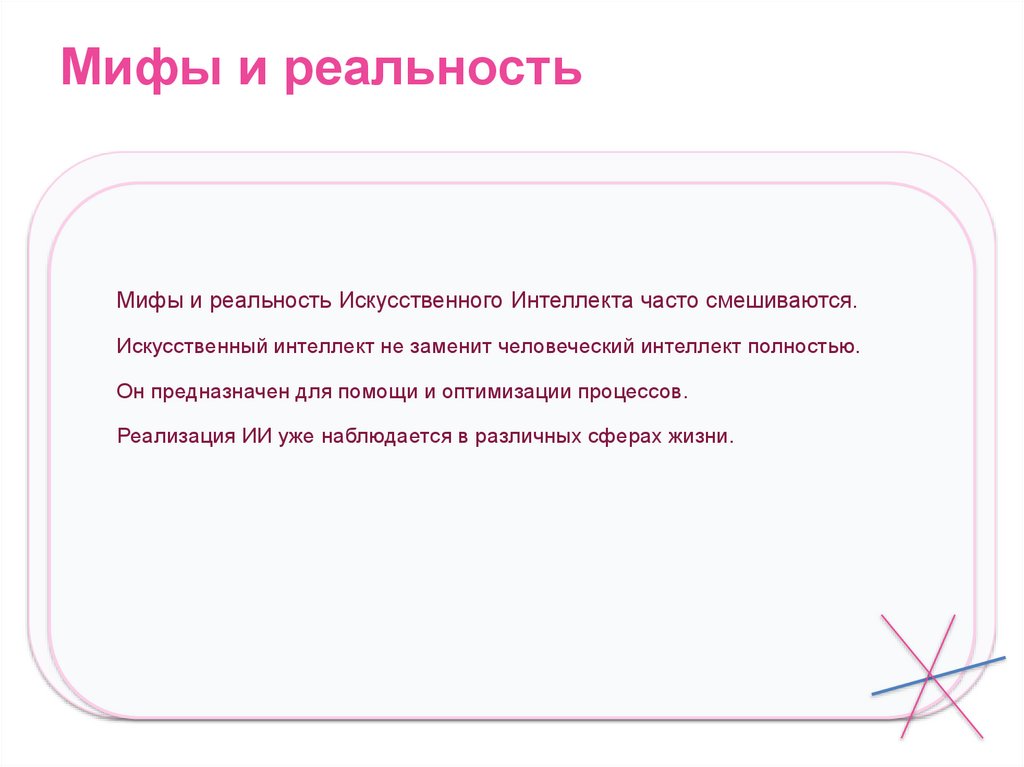 Мифы и реальность

Мифы и реальность Искусственного Интеллекта часто смешиваются.

Искусственный интеллект не заменит человеческий интеллект полностью.

Он предназначен для помощи и оптимизации процессов.

Реализация ИИ уже наблюдается в различных сферах жизни.